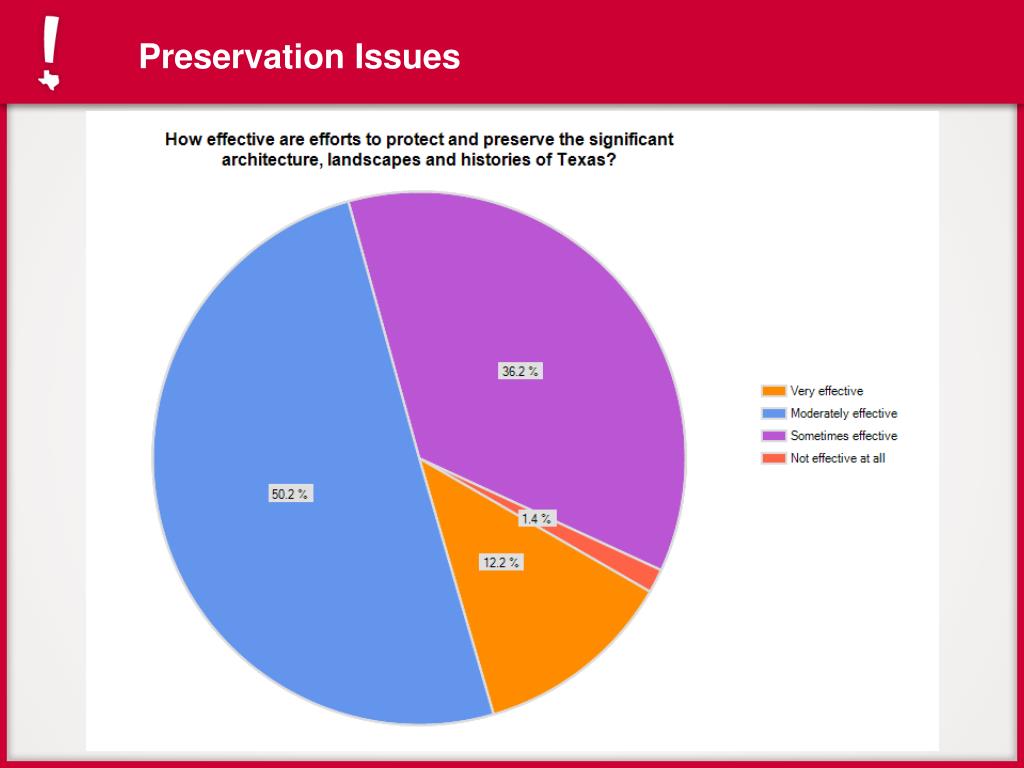 Preservation Issues

How effective are efforts to protect and preserve the significant architecture, landscapes and histories of Texas?

36.2 %

50.2 %

1.4 %

12.2 %

Very effective
Moderately effective
Sometimes effective
Not effective at all